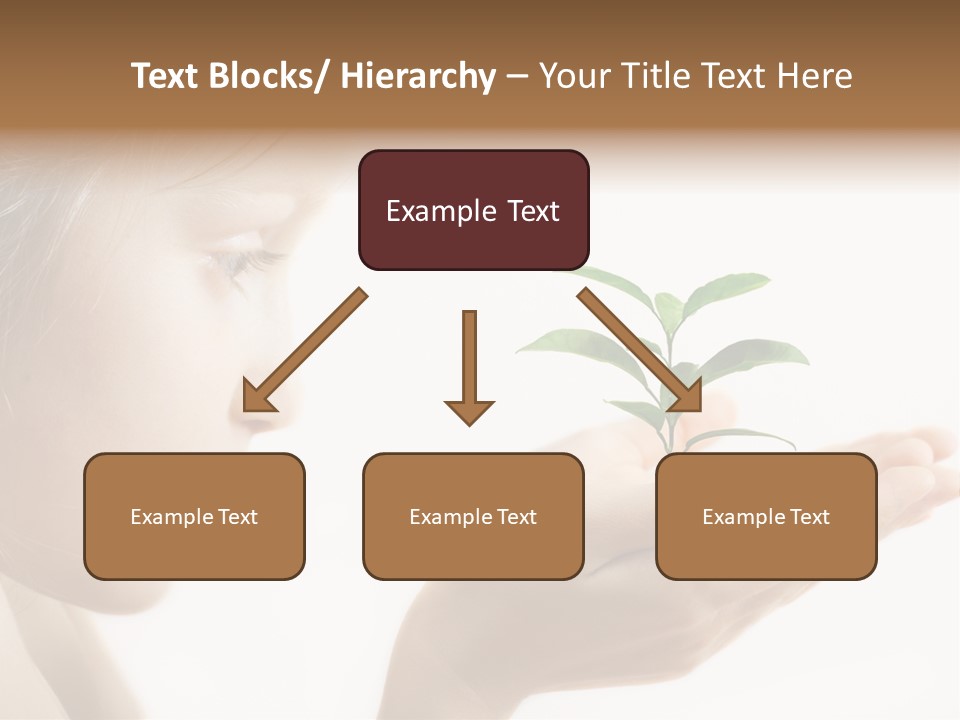 Text Blocks/ Hierarchy – Your Title Text Here

Example Text

Example Text

Example Text

Example Text